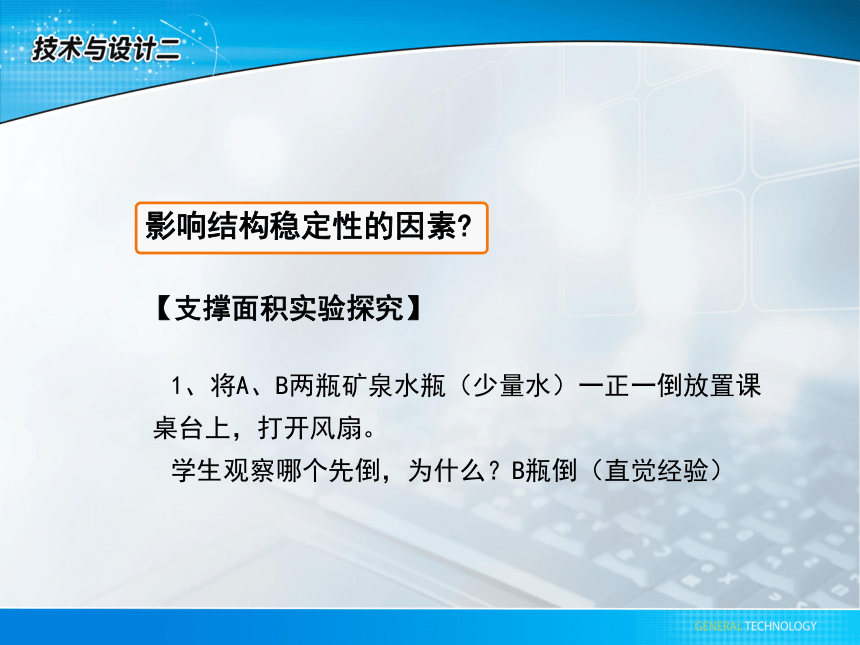 技术与设计二

影响结构稳定性的因素?

【支撑面积实验探究】

1、将A、B两瓶矿泉水瓶（少量水）一正一倒放置课桌台上，打开风扇。

学生观察哪个先倒，为什么？B瓶倒（直觉经验）

GENERAL TECHNOLOGY